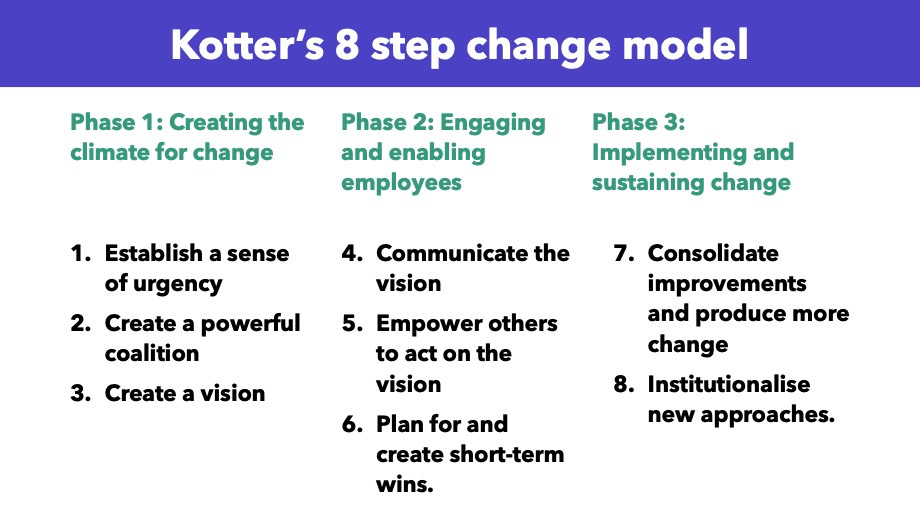 Kotter's 8 step change model

Phase 1: Creating the climate for change

1. Establish a sense of urgency
2. Create a powerful coalition
3. Create a vision

Phase 2: Engaging and enabling employees

4. Communicate the vision
5. Empower others to act on the vision
6. Plan for and create short-term wins.

Phase 3: Implementing and sustaining change

7. Consolidate improvements and produce more change
8. Institutionalise new approaches.